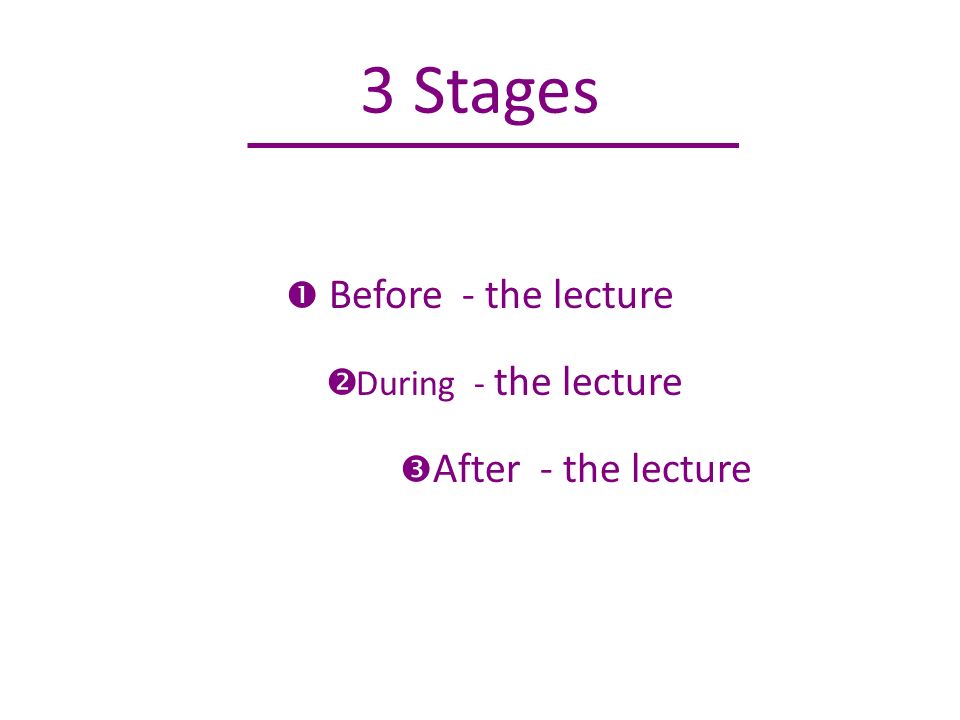 3 Stages

❶ Before - the lecture

❷During - the lecture

❸After - the lecture